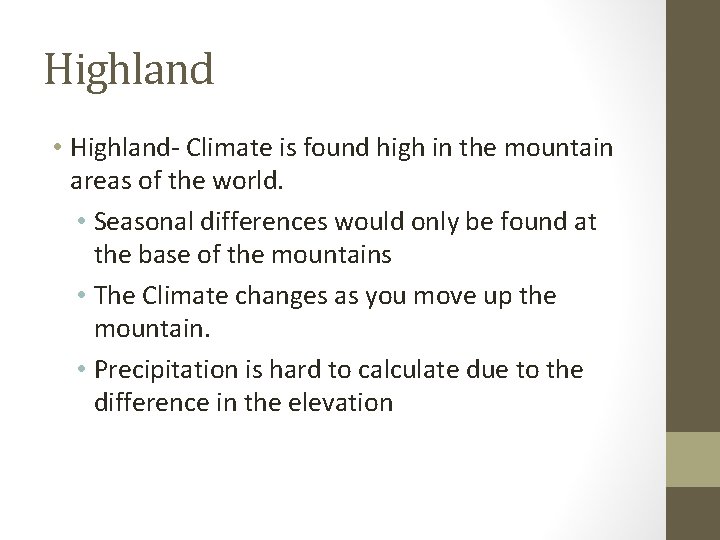 Highland

• Highland- Climate is found high in the mountain areas of the world.
  • Seasonal differences would only be found at the base of the mountains
  • The Climate changes as you move up the mountain.
  • Precipitation is hard to calculate due to the difference in the elevation